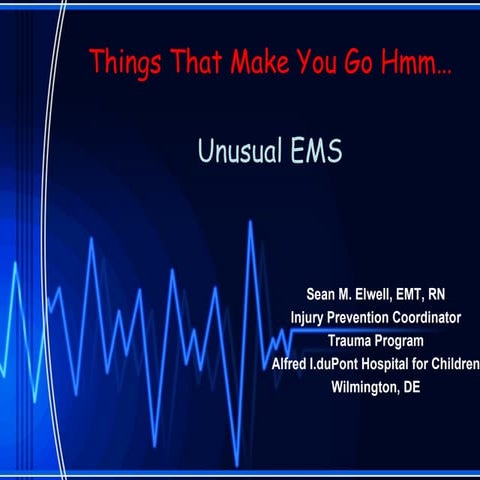 Things That Make You Go Hmm…

Unusual EMS

Sean M. Elwell, EMT, RN
Injury Prevention Coordinator
Trauma Program
Alfred I.duPont Hospital for Children
Wilmington, DE